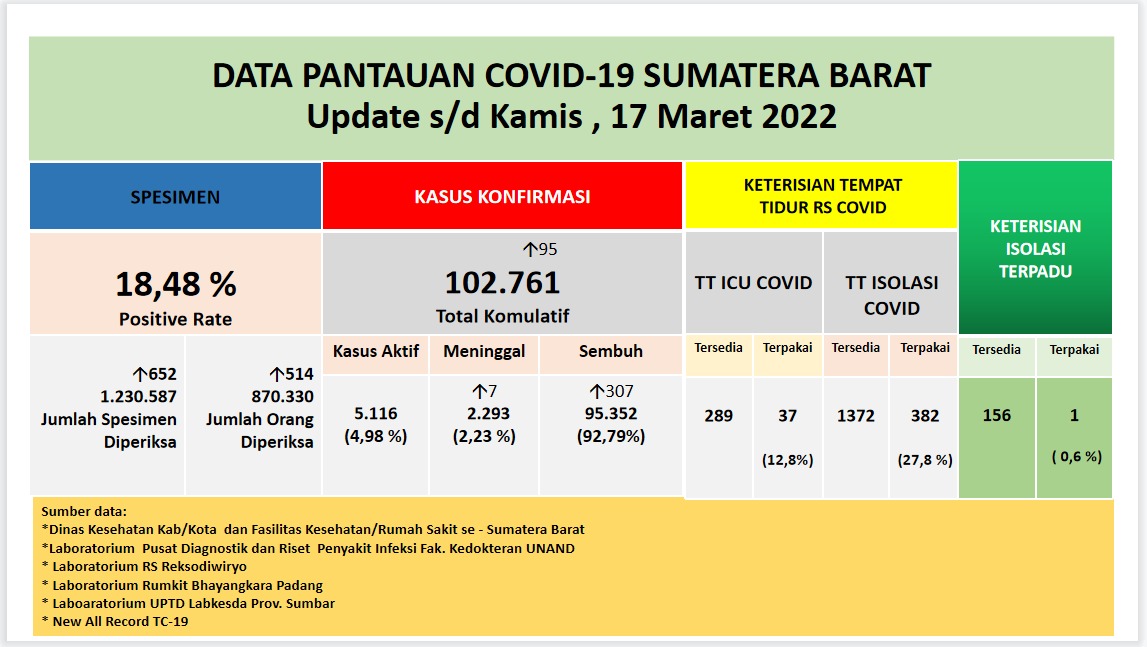 DATA PANTAUAN COVID-19 SUMATERA BARAT
Update s/d Kamis , 17 Maret 2022

SPESIMEN

18,48 %
Positive Rate

↑652
1.230.587
Jumlah Spesimen Diperiksa

↑514
870.330
Jumlah Orang Diperiksa

KASUS KONFIRMASI

↑95
102.761
Total Komulatif

| Kasus Aktif | Meninggal | Sembuh |
|---|---|---|
| 5.116 (4,98 %) | ↑7 2.293 (2,23 %) | ↑307 95.352 (92,79%) |

KETERISIAN TEMPAT TIDUR RS COVID

| TT ICU COVID | | TT ISOLASI COVID | |
|---|---|---|---|
| Tersedia | Terpakai | Tersedia | Terpakai |
| 289 | 37 (12,8%) | 1372 | 382 (27,8 %) |

KETERISIAN ISOLASI TERPADU

| Tersedia | Terpakai |
|---|---|
| 156 | 1 ( 0,6 %) |

Sumber data:
*Dinas Kesehatan Kab/Kota dan Fasilitas Kesehatan/Rumah Sakit se - Sumatera Barat
*Laboratorium Pusat Diagnostik dan Riset Penyakit Infeksi Fak. Kedokteran UNAND
* Laboratorium RS Reksodiwiryo
* Laboratorium Rumkit Bhayangkara Padang
* Laboaratorium UPTD Labkesda Prov. Sumbar
* New All Record TC-19